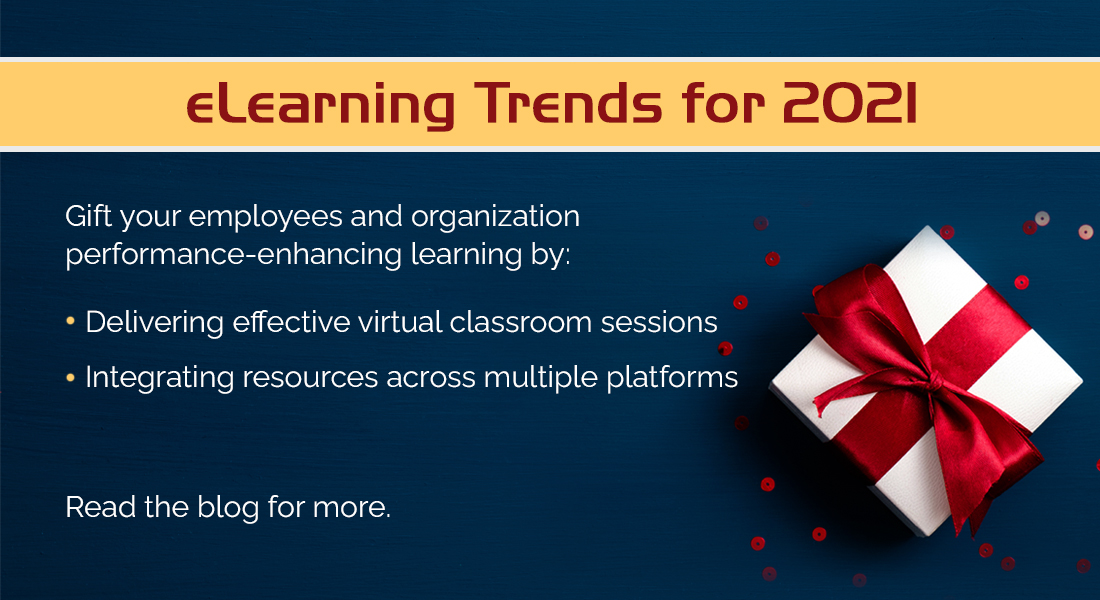 eLearning Trends for 2021

Gift your employees and organization performance-enhancing learning by:

• Delivering effective virtual classroom sessions
• Integrating resources across multiple platforms

Read the blog for more.